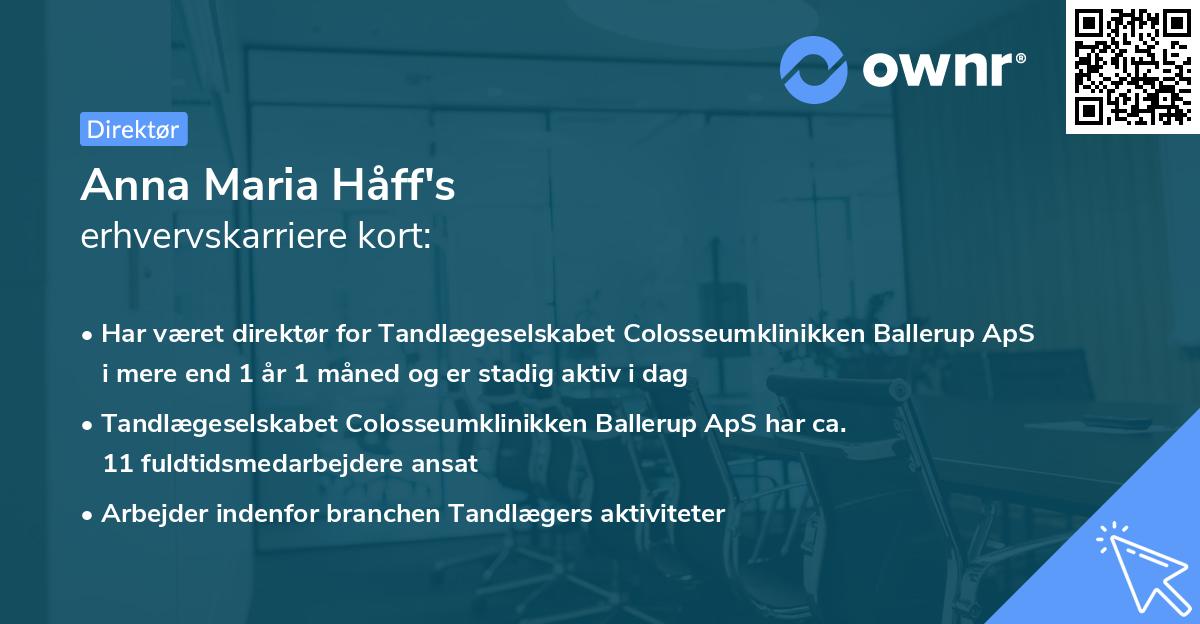 ownr®

Direktør

Anna Maria Håff's
erhvervskarriere kort:

• Har været direktør for Tandlægeselskabet Colosseumklinikken Ballerup ApS i mere end 1 år 1 måned og er stadig aktiv i dag

• Tandlægeselskabet Colosseumklinikken Ballerup ApS har ca. 11 fuldtidsmedarbejdere ansat

• Arbejder indenfor branchen Tandlægers aktiviteter